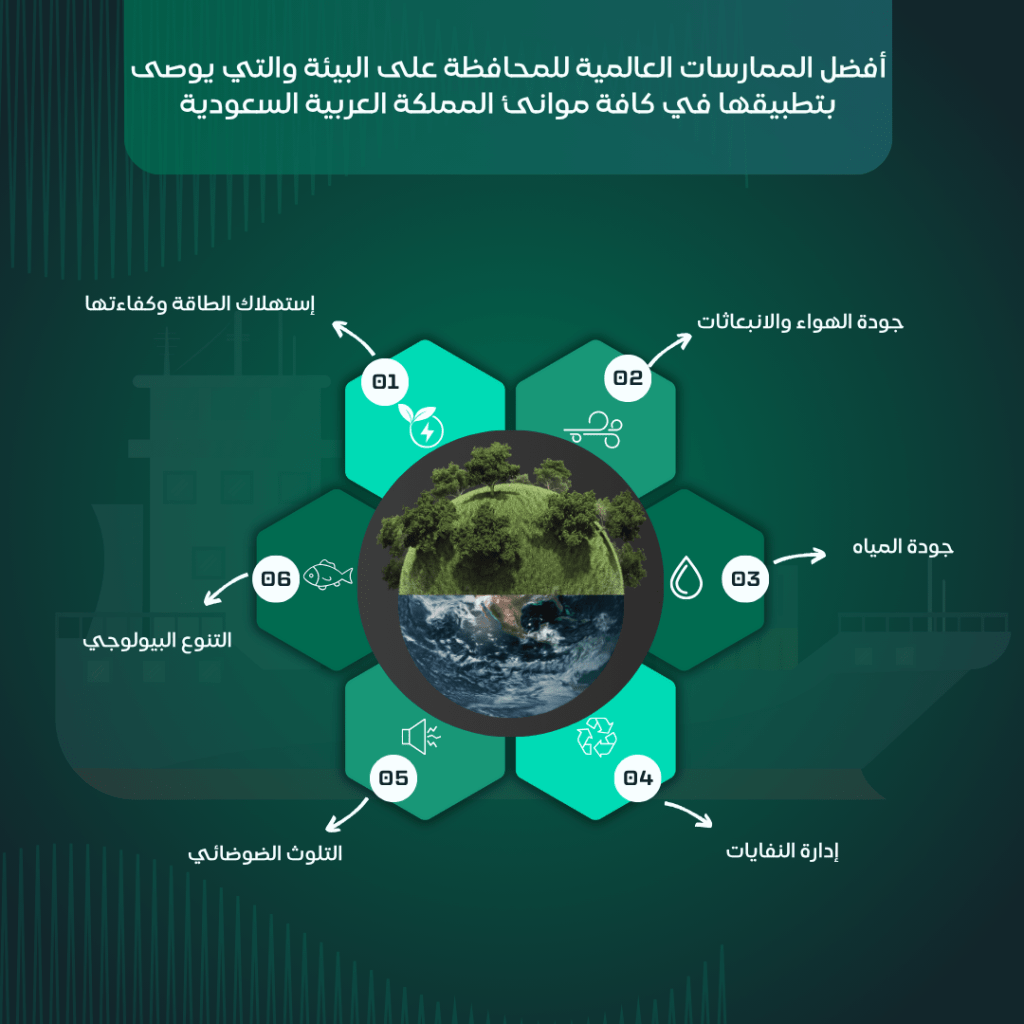 أفضل الممارسات العالمية للمحافظة على البيئة والتي يوصى بتطبيقها في كافة موانئ المملكة العربية السعودية

01
إستهلاك الطاقة وكفاءتها

02
جودة الهواء والانبعاثات

03
جودة المياه

04
إدارة النفايات

05
التلوث الضوضائي

06
التنوع البيولوجي